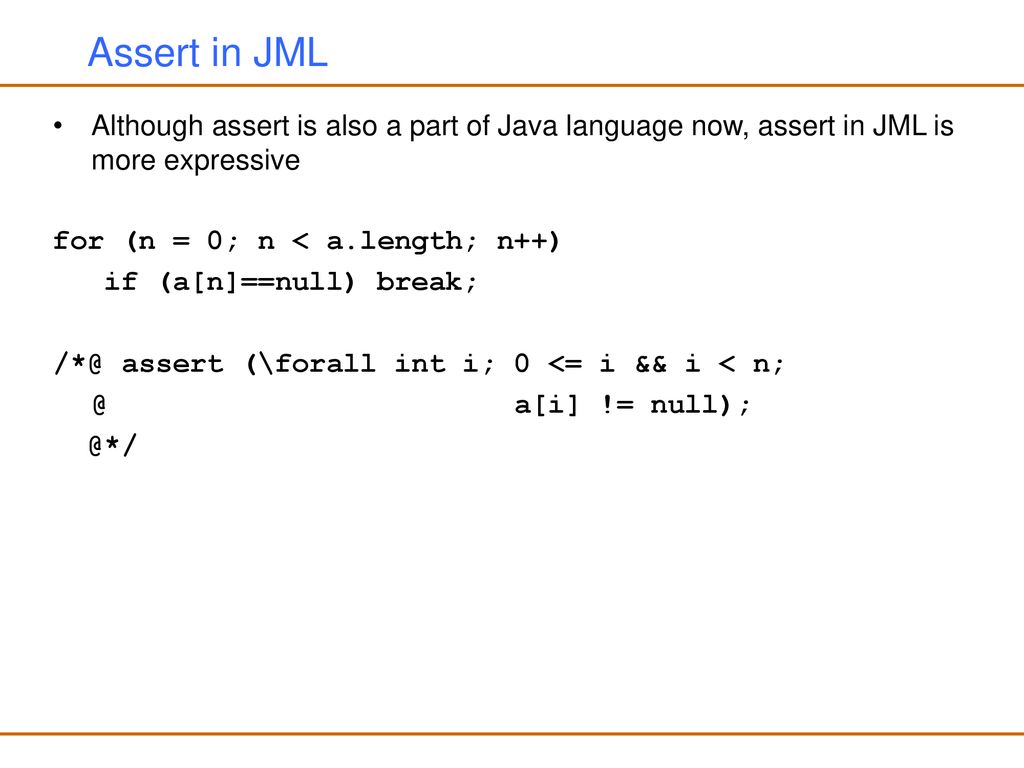 Assert in JML

• Although assert is also a part of Java language now, assert in JML is more expressive

for (n = 0; n < a.length; n++)
   if (a[n]==null) break;

/*@ assert (\forall int i; 0 <= i && i < n;
  @                       a[i] != null);
  @*/